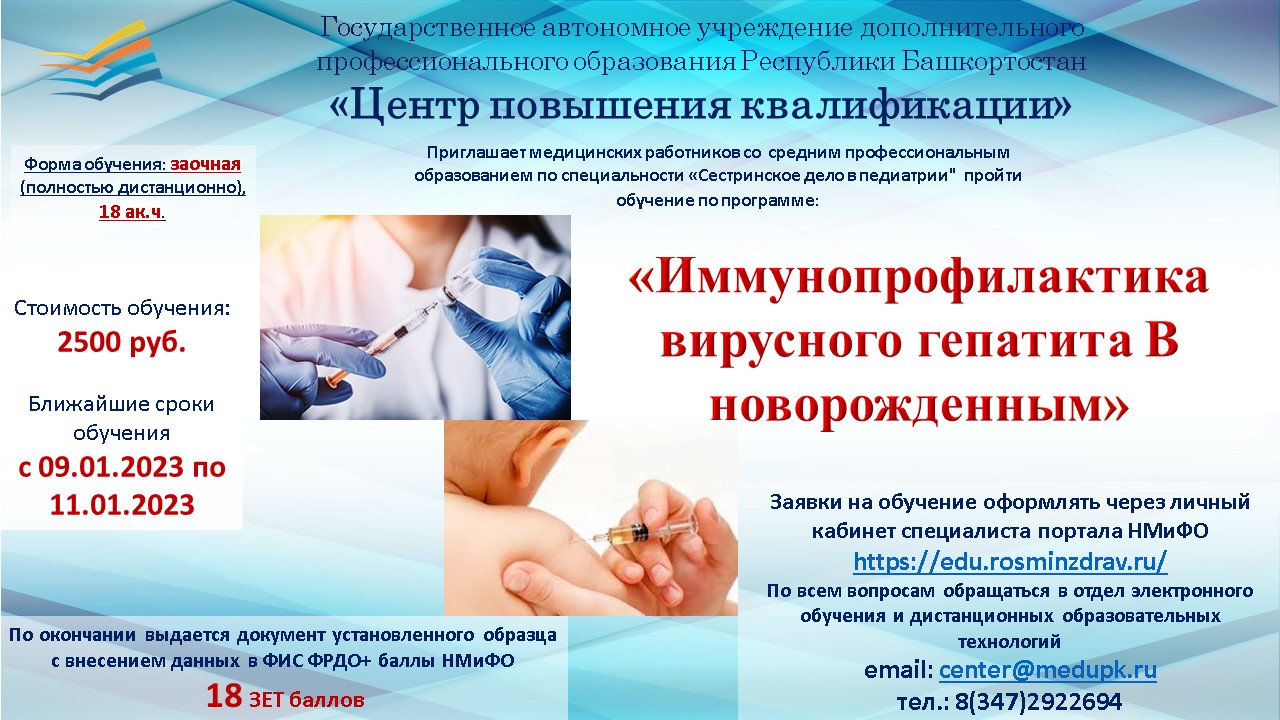 Государственное автономное учреждение дополнительного профессионального образования Республики Башкортостан
«Центр повышения квалификации»

Форма обучения: заочная (полностью дистанционно), 18 ак.ч.

Приглашает медицинских работников со средним профессиональным образованием по специальности «Сестринское дело в педиатрии" пройти обучение по программе:

Стоимость обучения:
2500 руб.

Ближайшие сроки обучения
с 09.01.2023 по 11.01.2023

«Иммунопрофилактика вирусного гепатита В новорожденным»

Заявки на обучение оформлять через личный кабинет специалиста портала НМиФО
https://edu.rosminzdrav.ru/
По всем вопросам обращаться в отдел электронного обучения и дистанционных образовательных технологий
email: center@medupk.ru
тел.: 8(347)2922694

По окончании выдается документ установленного образца с внесением данных в ФИС ФРДО+ баллы НМиФО
18 ЗЕТ баллов